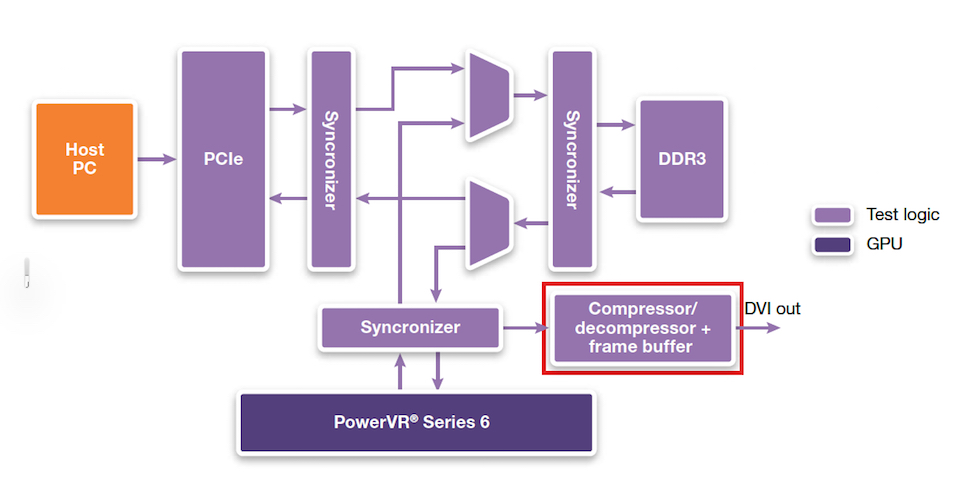 Host PC

PCIe

Syncronizer

Syncronizer

DDR3

Test logic

GPU

Syncronizer

Compressor/ decompressor + frame buffer

DVI out

PowerVR® Series 6